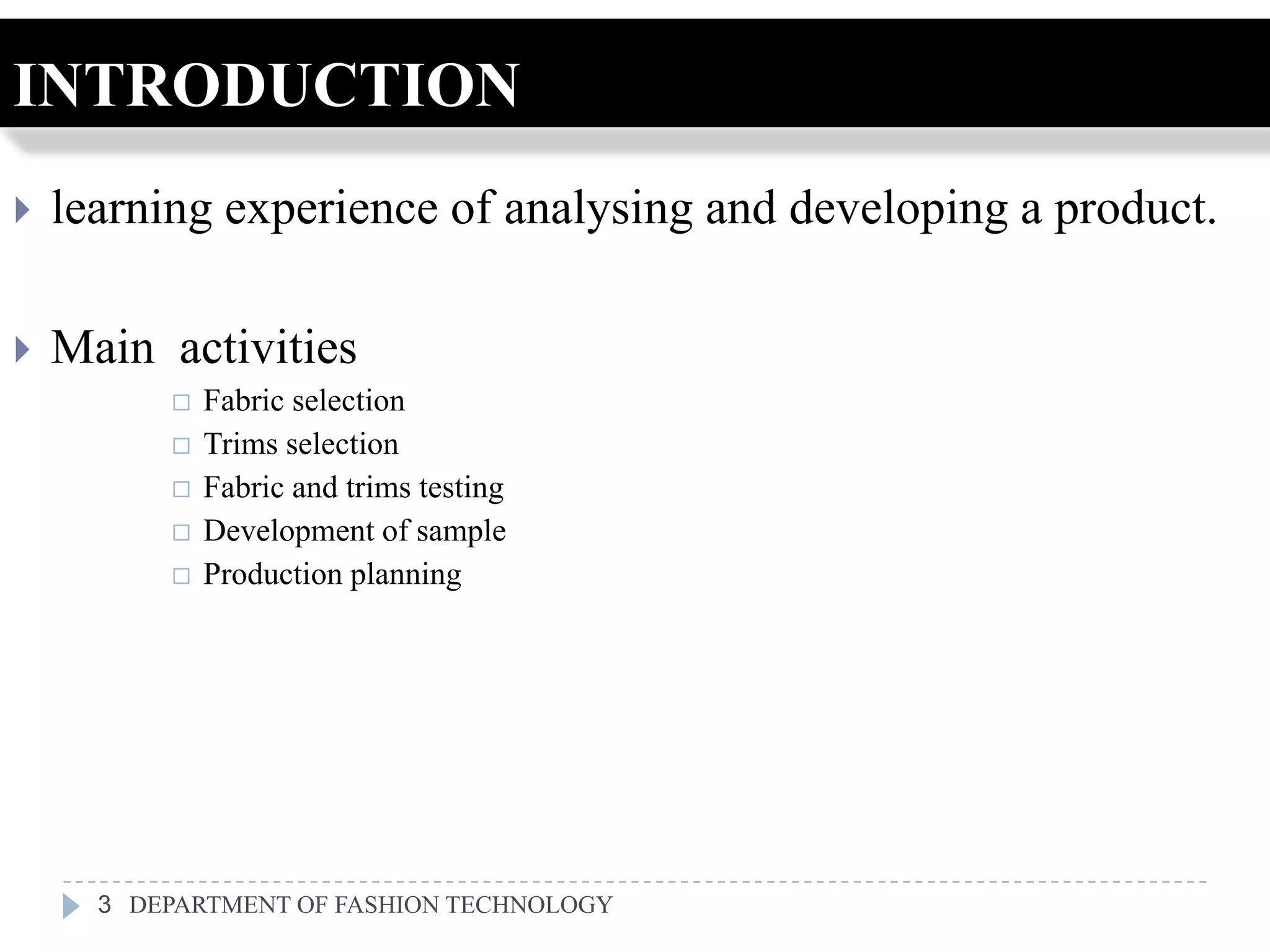 INTRODUCTION

learning experience of analysing and developing a product.

Main activities

Fabric selection
Trims selection
Fabric and trims testing
Development of sample
Production planning

3 DEPARTMENT OF FASHION TECHNOLOGY